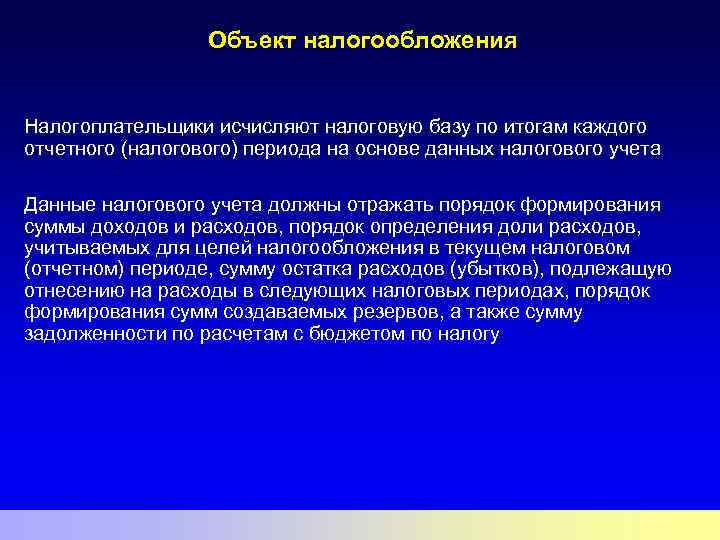 Объект налогообложения

Налогоплательщики исчисляют налоговую базу по итогам каждого отчетного (налогового) периода на основе данных налогового учета

Данные налогового учета должны отражать порядок формирования суммы доходов и расходов, порядок определения доли расходов, учитываемых для целей налогообложения в текущем налоговом (отчетном) периоде, сумму остатка расходов (убытков), подлежащую отнесению на расходы в следующих налоговых периодах, порядок формирования сумм создаваемых резервов, а также сумму задолженности по расчетам с бюджетом по налогу